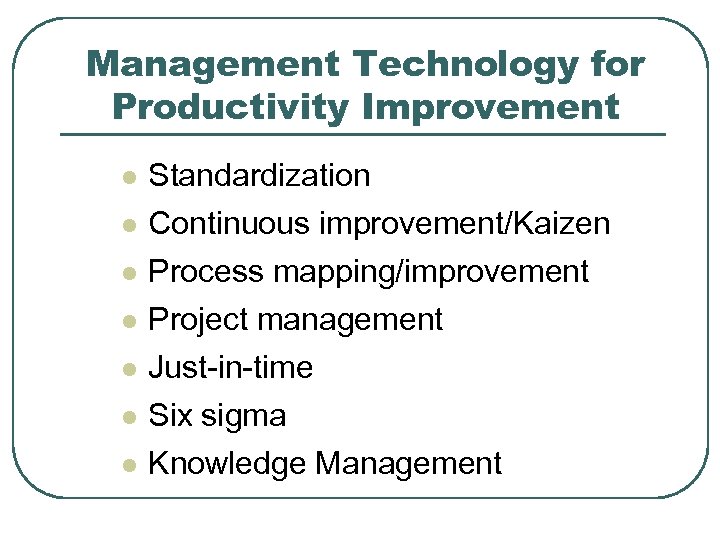 Management Technology for Productivity Improvement

- Standardization
- Continuous improvement/Kaizen
- Process mapping/improvement
- Project management
- Just-in-time
- Six sigma
- Knowledge Management